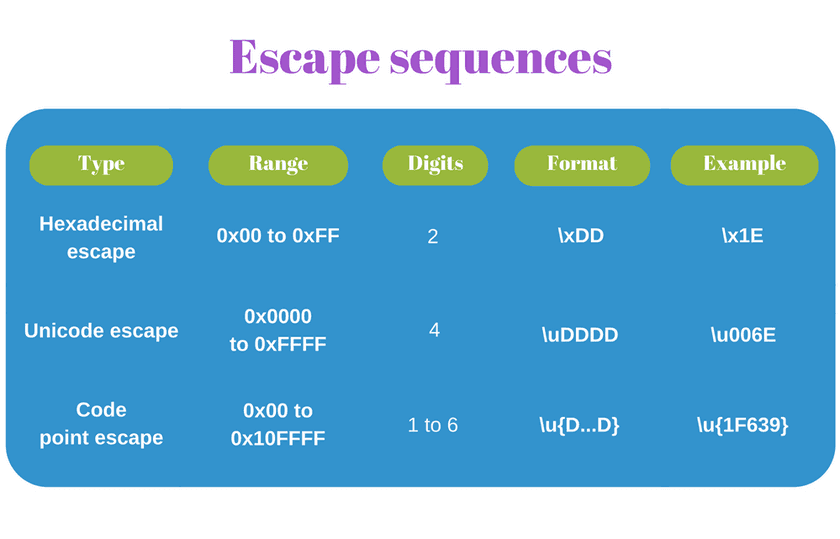 Escape sequences

| Type | Range | Digits | Format | Example |
|---|---|---|---|---|
| Hexadecimal escape | 0x00 to 0xFF | 2 | \xDD | \x1E |
| Unicode escape | 0x0000 to 0xFFFF | 4 | \uDDDD | \u006E |
| Code point escape | 0x00 to 0x10FFFF | 1 to 6 | \u{D...D} | \u{1F639} |